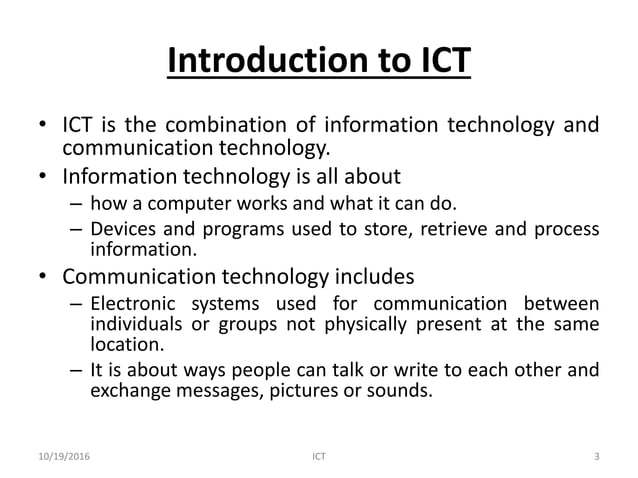 Introduction to ICT

• ICT is the combination of information technology and communication technology.
• Information technology is all about
– how a computer works and what it can do.
– Devices and programs used to store, retrieve and process information.
• Communication technology includes
– Electronic systems used for communication between individuals or groups not physically present at the same location.
– It is about ways people can talk or write to each other and exchange messages, pictures or sounds.

10/19/2016 ICT 3